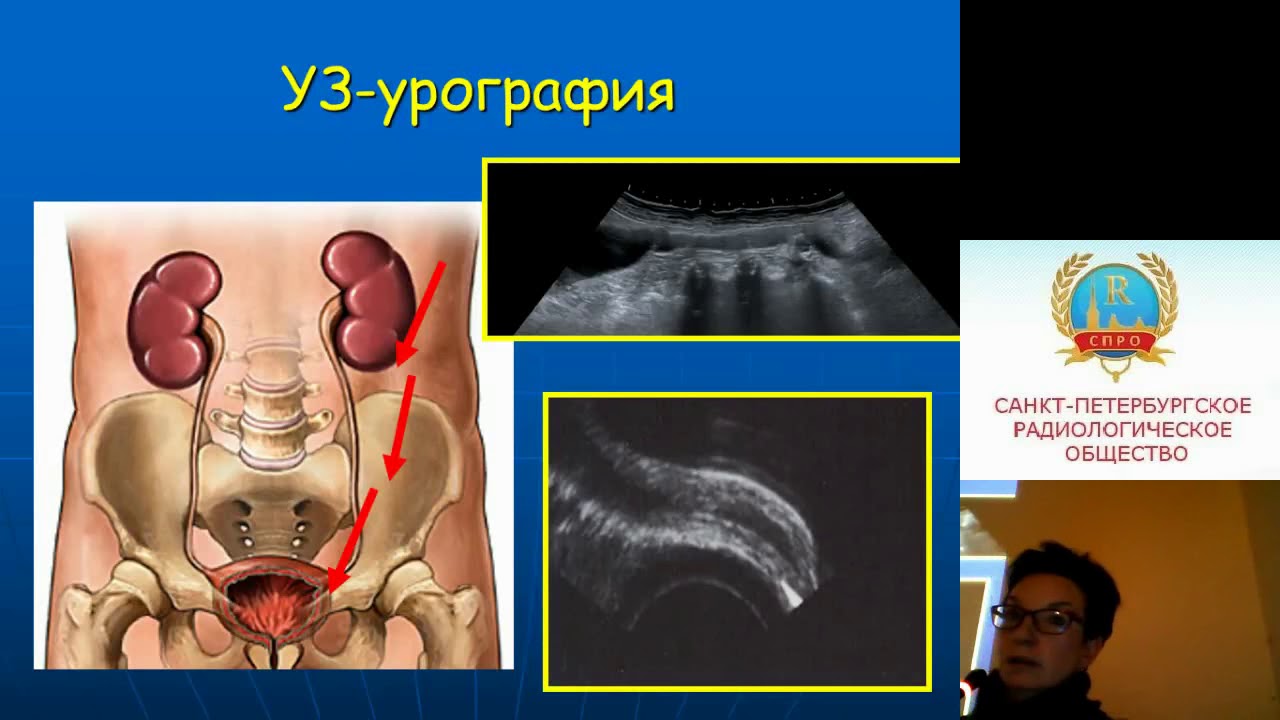 УЗ-урография

R
СПРО

САНКТ-ПЕТЕРБУРГСКОЕ РАДИОЛОГИЧЕСКОЕ ОБЩЕСТВО